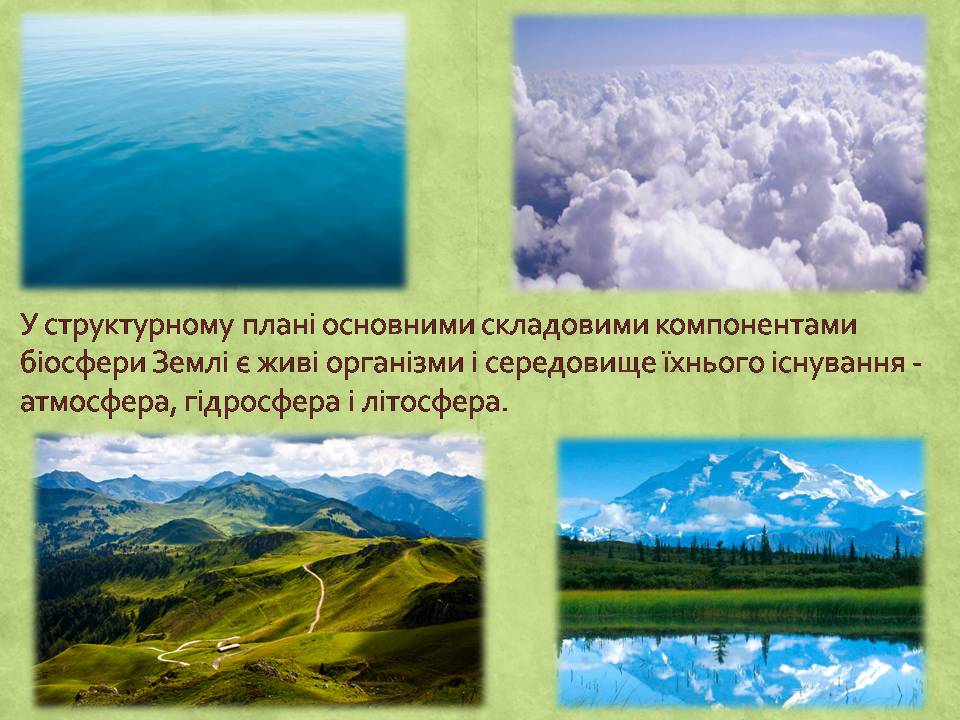 У структурному плані основними складовими компонентами біосфери Землі є живі організми і середовище їхнього існування - атмосфера, гідросфера і літосфера.